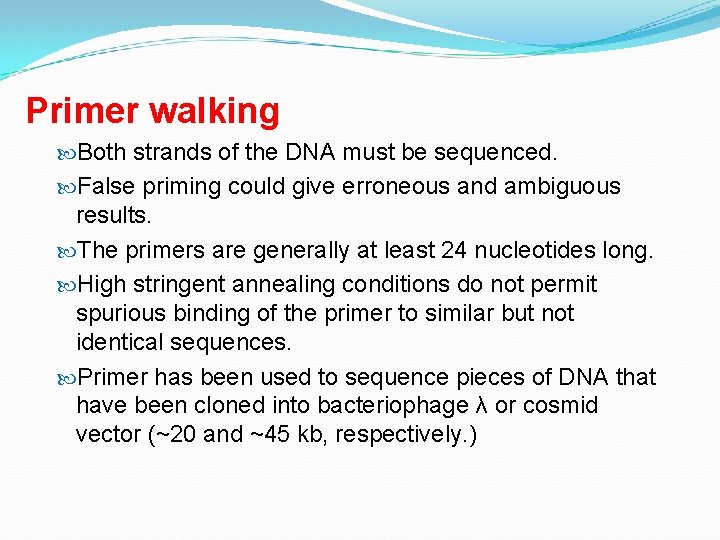 Primer walking

Both strands of the DNA must be sequenced.

False priming could give erroneous and ambiguous results.

The primers are generally at least 24 nucleotides long.

High stringent annealing conditions do not permit spurious binding of the primer to similar but not identical sequences.

Primer has been used to sequence pieces of DNA that have been cloned into bacteriophage λ or cosmid vector (~20 and ~45 kb, respectively.)